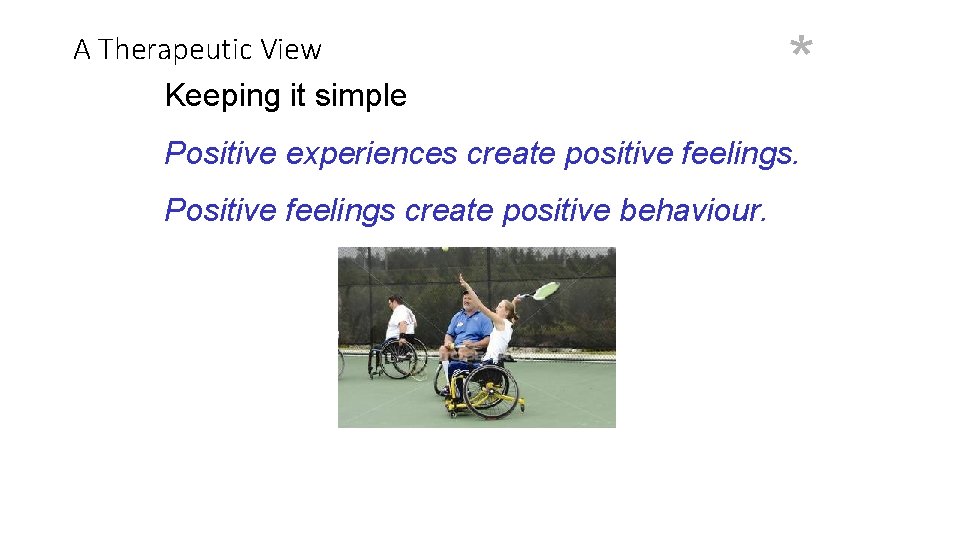 A Therapeutic View

*

Keeping it simple

Positive experiences create positive feelings.

Positive feelings create positive behaviour.